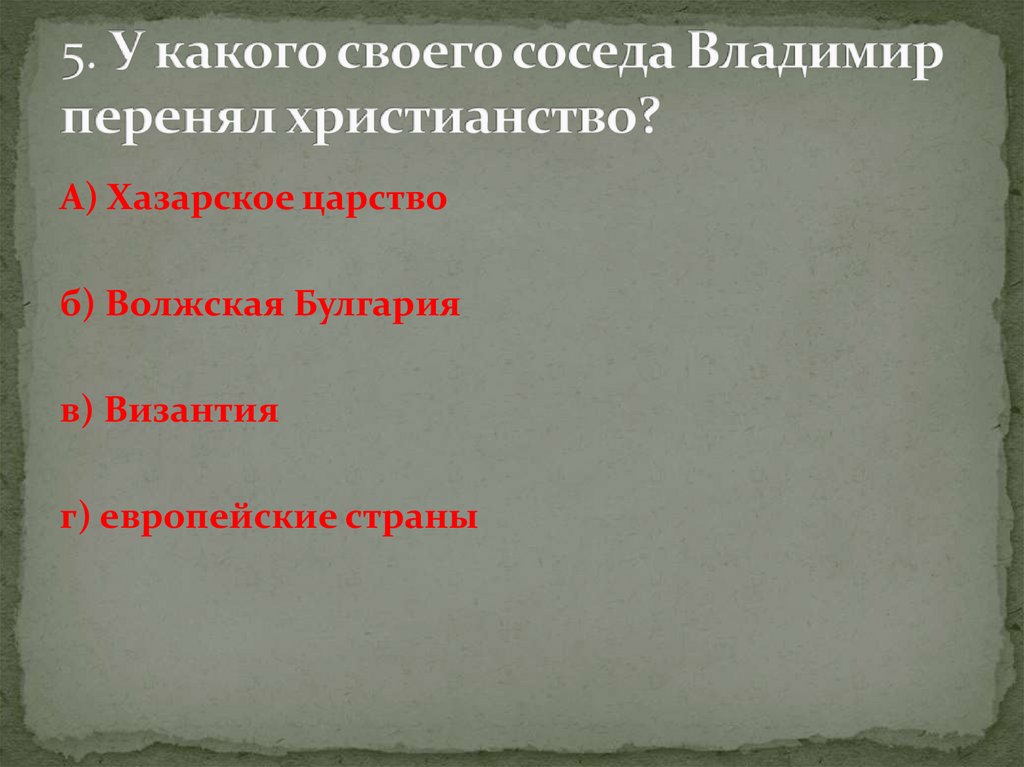 5. У какого своего соседа Владимир перенял христианство?

А) Хазарское царство

б) Волжская Булгария

в) Византия

г) европейские страны